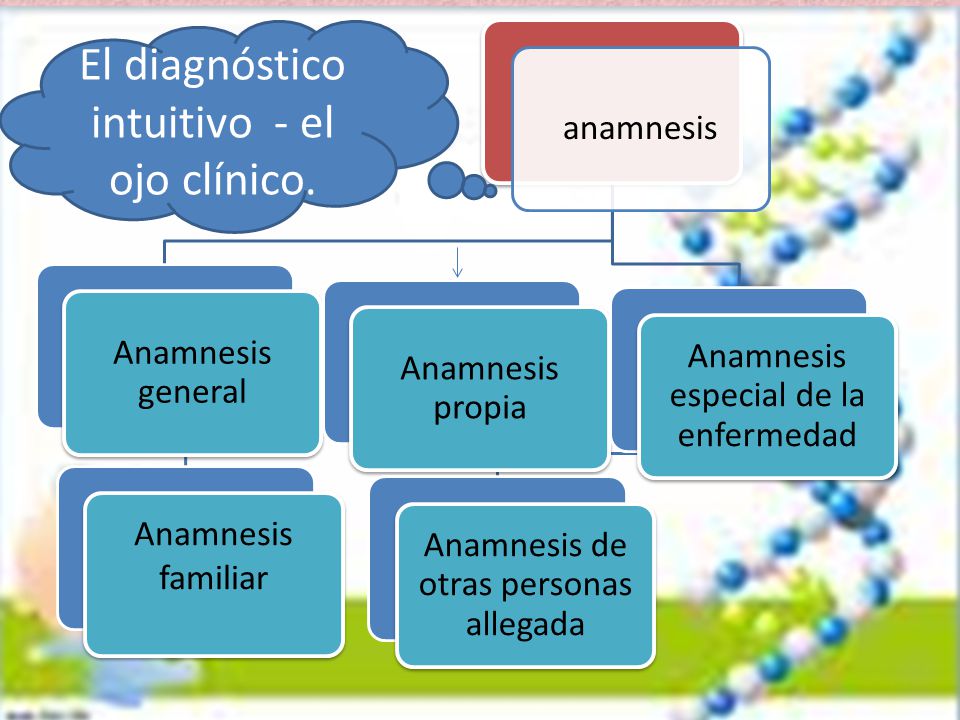 El diagnóstico intuitivo - el ojo clínico.

anamnesis

Anamnesis general

Anamnesis propia

Anamnesis especial de la enfermedad

Anamnesis familiar

Anamnesis de otras personas allegada